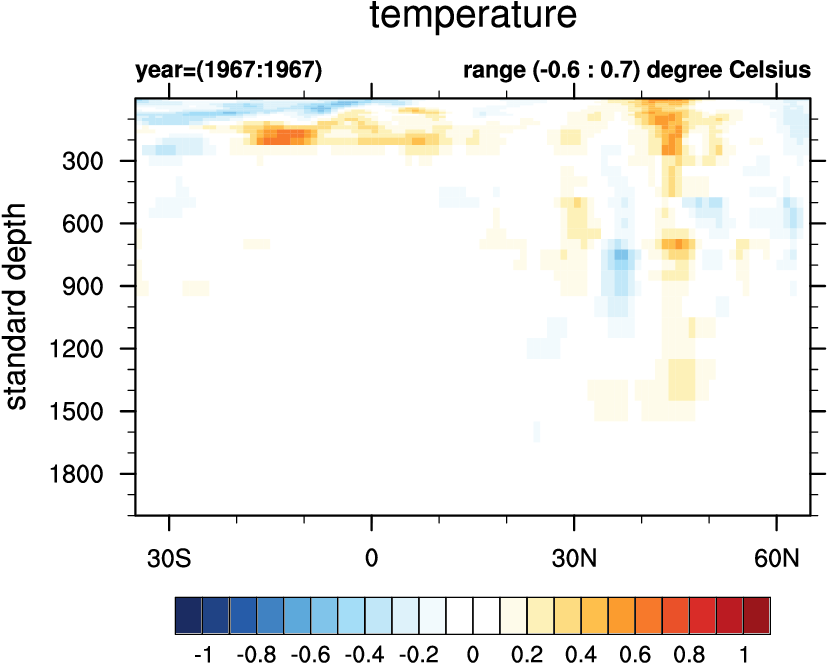 temperature

year=(1967:1967)

range (-0.6 : 0.7) degree Celsius

standard depth

300
600
900
1200
1500
1800

30S
0
30N
60N

-1
-0.8
-0.6
-0.4
-0.2
0
0.2
0.4
0.6
0.8
1